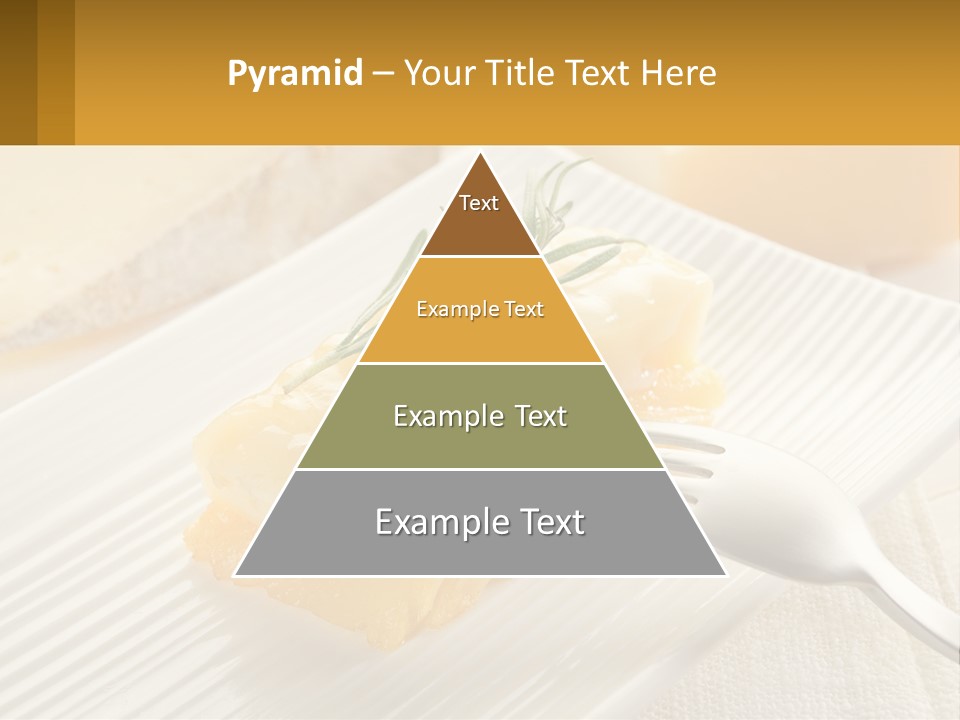 Pyramid – Your Title Text Here

Text

Example Text

Example Text

Example Text